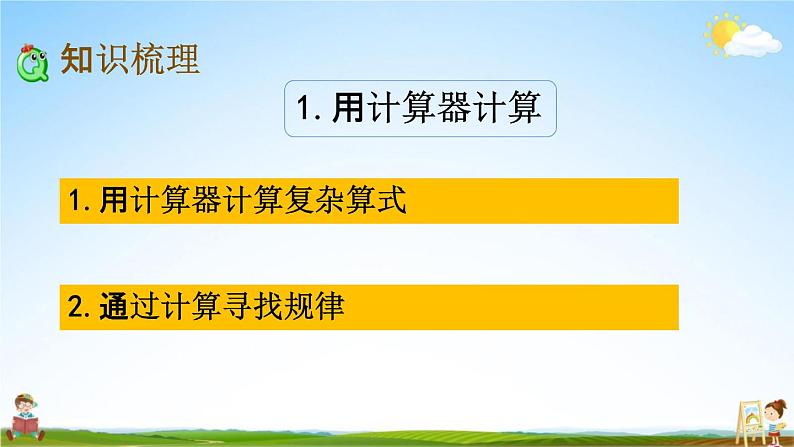 知识梳理

1. 用计算器计算

1. 用计算器计算复杂算式

2. 通过计算寻找规律